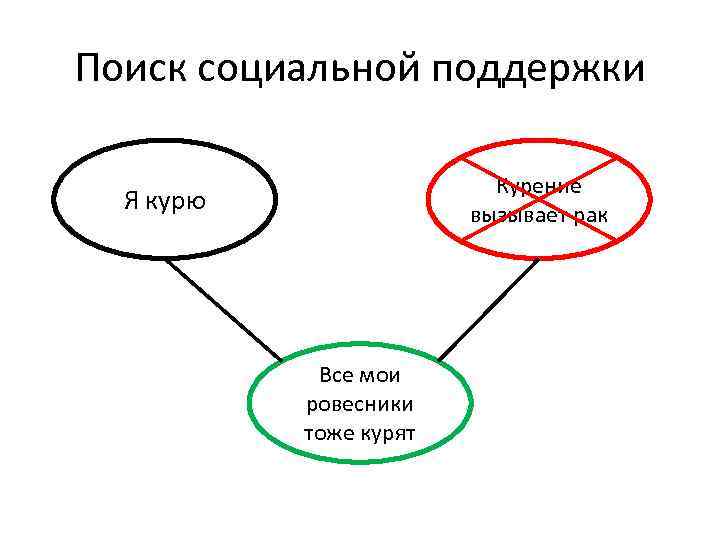 Поиск социальной поддержки

Я курю

Курение вызывает рак

Все мои ровесники тоже курят